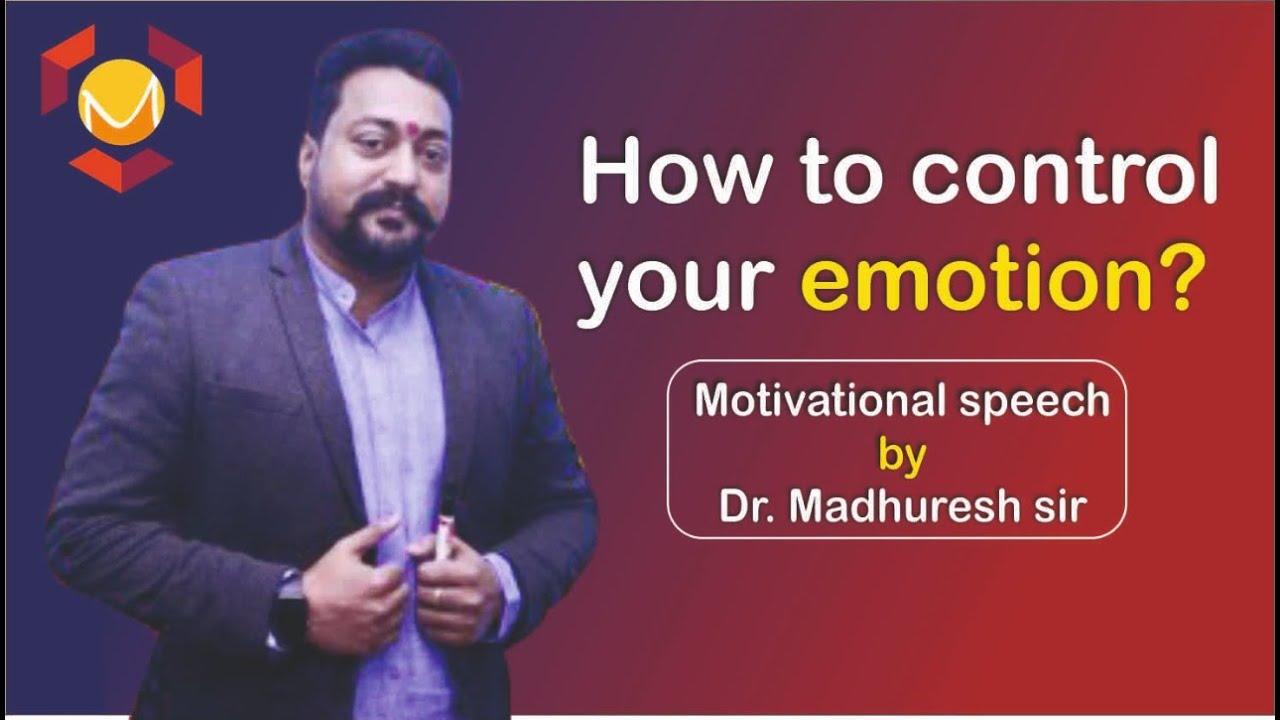 M

How to control your emotion?

Motivational speech
by
Dr. Madhuresh sir